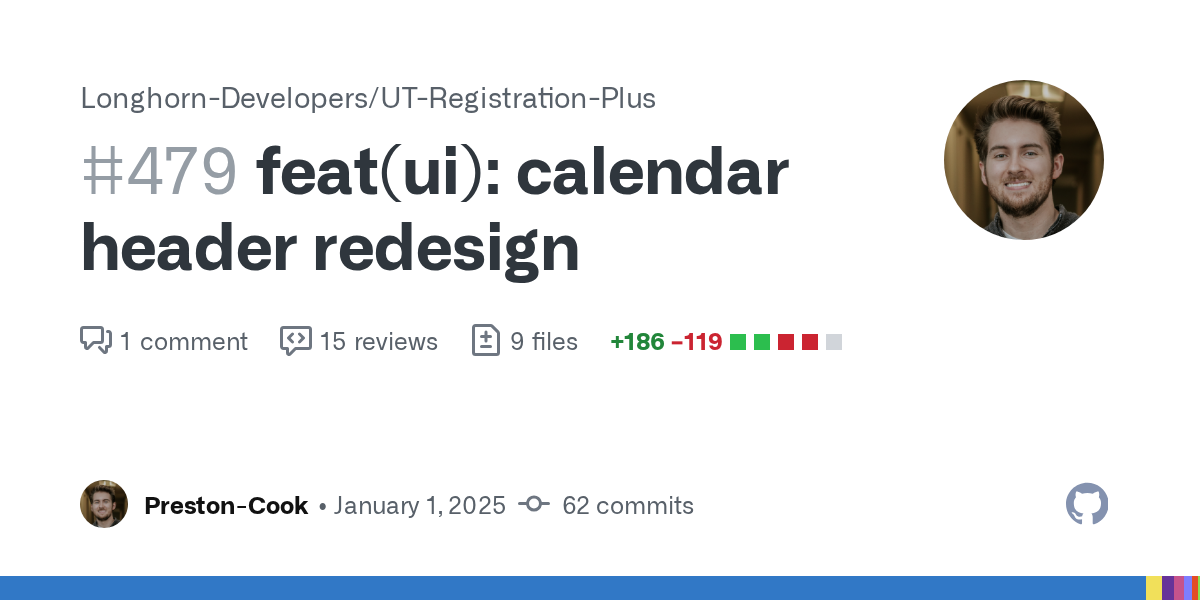 Longhorn-Developers/UT-Registration-Plus

#479 feat(ui): calendar header redesign

1 comment 15 reviews 9 files +186 −119

Preston-Cook • January 1, 2025 62 commits